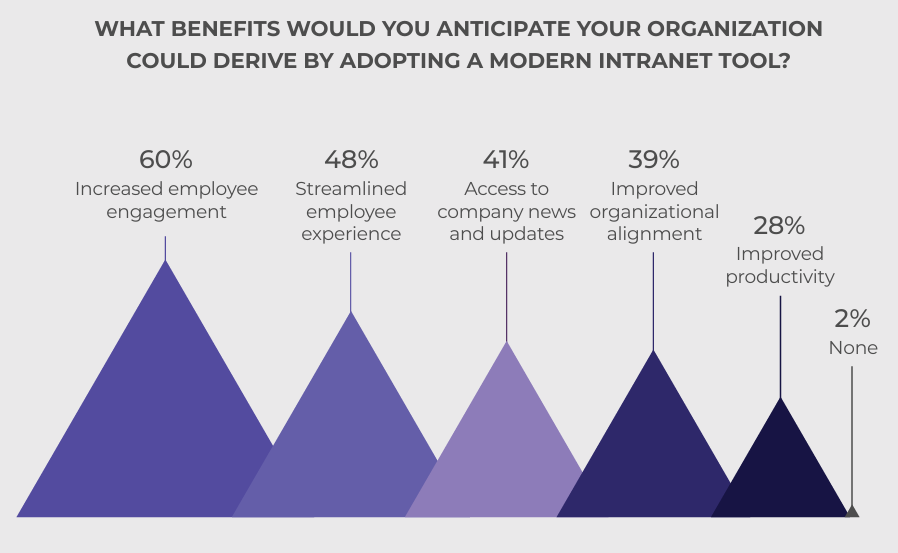 WHAT BENEFITS WOULD YOU ANTICIPATE YOUR ORGANIZATION COULD DERIVE BY ADOPTING A MODERN INTRANET TOOL?

60%
Increased employee engagement

48%
Streamlined employee experience

41%
Access to company news and updates

39%
Improved organizational alignment

28%
Improved productivity

2%
None